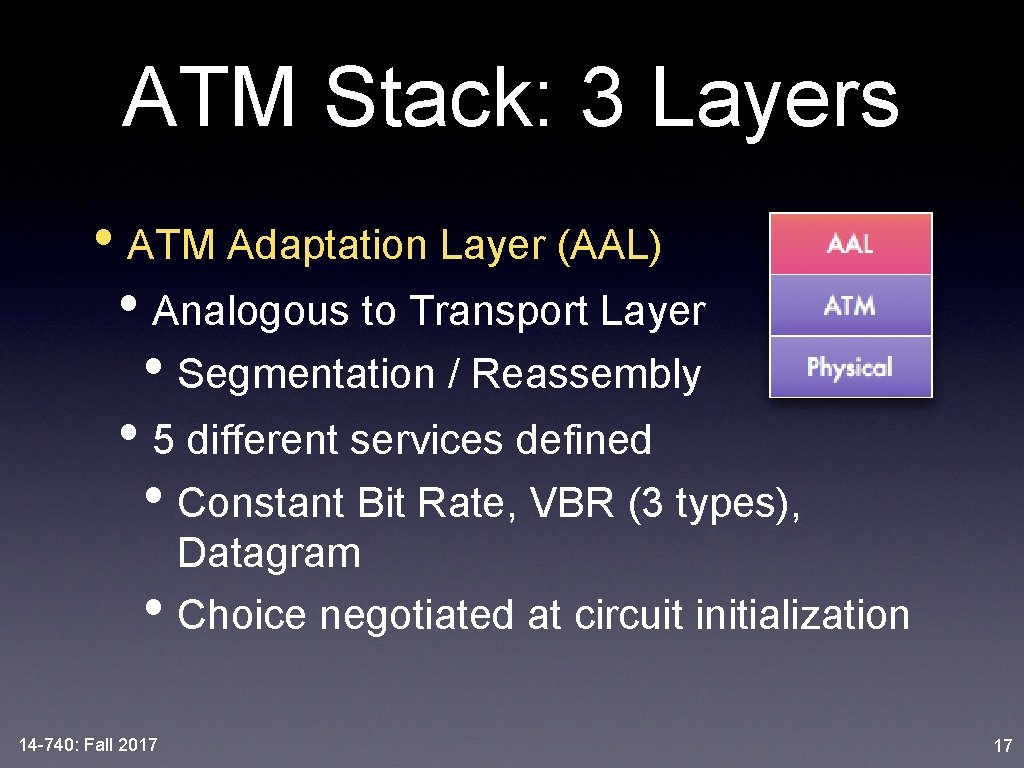 ATM Stack: 3 Layers

• ATM Adaptation Layer (AAL)

• Analogous to Transport Layer

• Segmentation / Reassembly

• 5 different services defined

• Constant Bit Rate, VBR (3 types), Datagram

• Choice negotiated at circuit initialization

AAL

ATM

Physical

14-740: Fall 2017

17